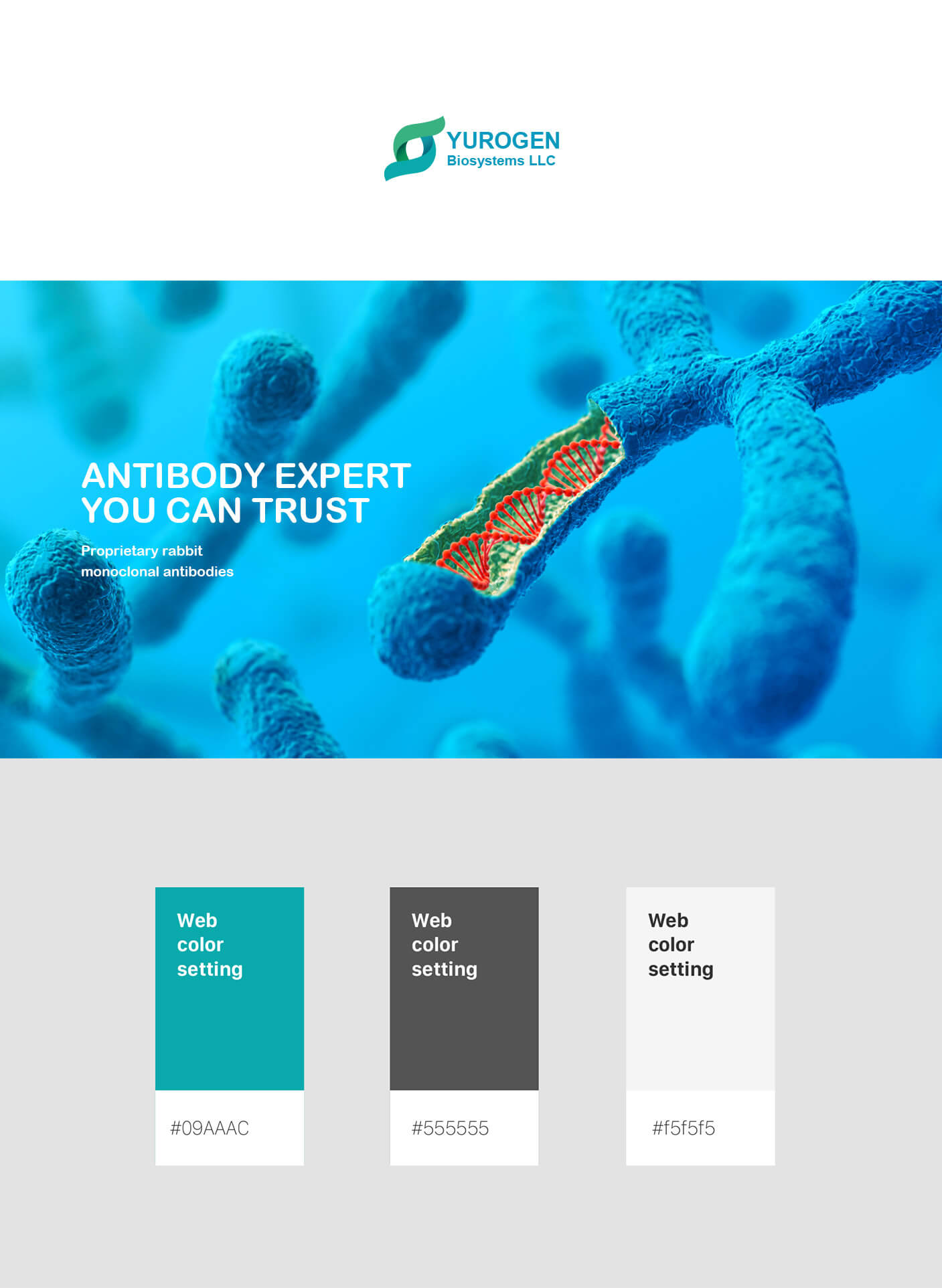 YUROGEN
Biosystems LLC

ANTIBODY EXPERT
YOU CAN TRUST

Proprietary rabbit monoclonal antibodies

Web color setting

#09AAAC

Web color setting

#555555

Web color setting

#f5f5f5